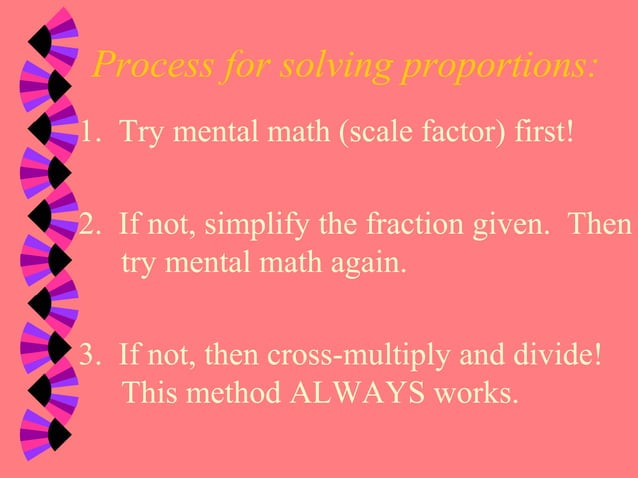 Process for solving proportions:

1. Try mental math (scale factor) first!

2. If not, simplify the fraction given. Then try mental math again.

3. If not, then cross-multiply and divide! This method ALWAYS works.